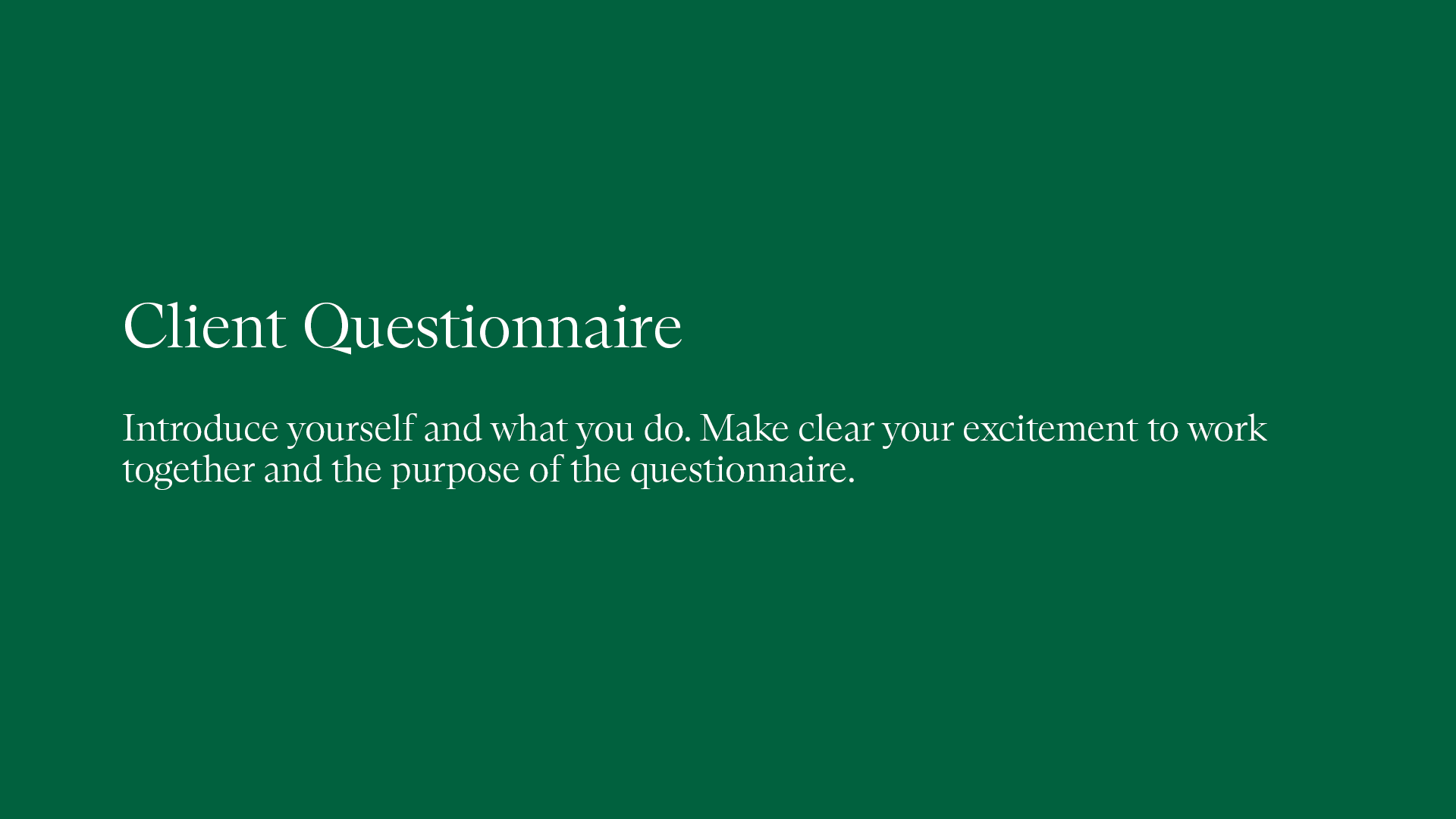 Client Questionnaire

Introduce yourself and what you do. Make clear your excitement to work together and the purpose of the questionnaire.